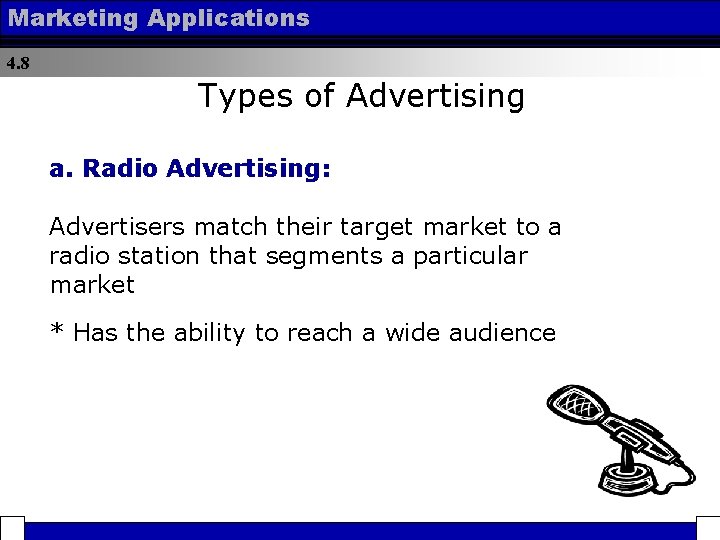 Marketing Applications

4.8

Types of Advertising

a. Radio Advertising:

Advertisers match their target market to a radio station that segments a particular market

* Has the ability to reach a wide audience